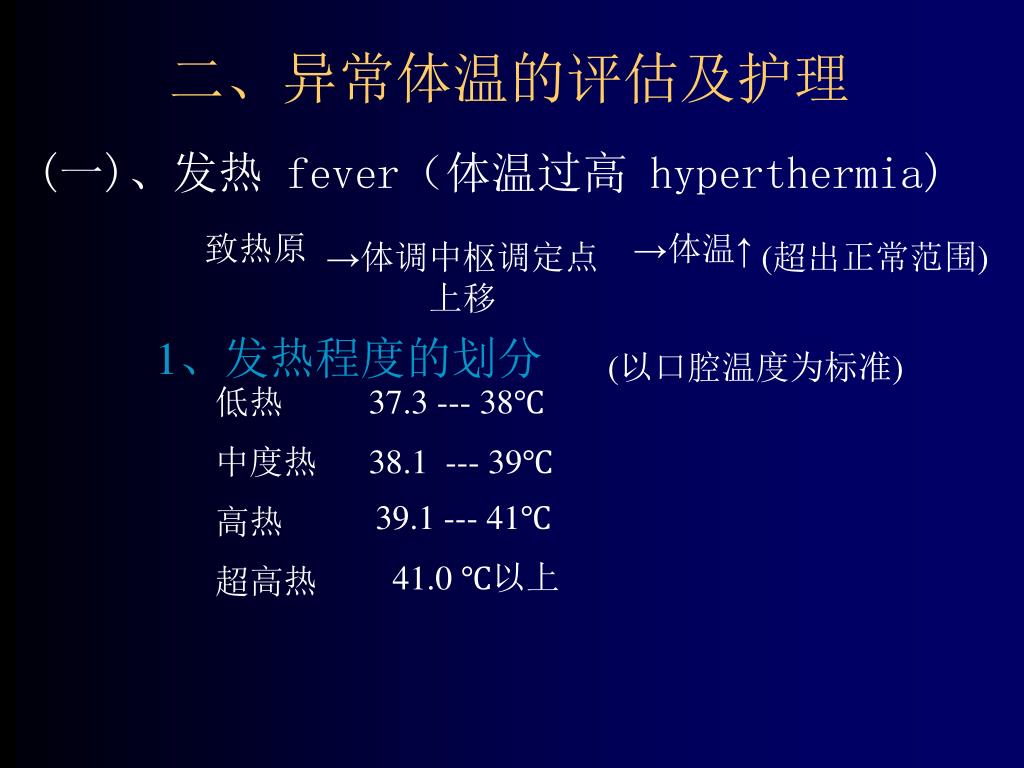 二、异常体温的评估及护理

(一)、发热 fever（体温过高 hyperthermia)

致热原 →体调中枢调定点上移 →体温↑(超出正常范围)

1、发热程度的划分 (以口腔温度为标准)

低热 37.3 --- 38℃

中度热 38.1 --- 39℃

高热 39.1 --- 41℃

超高热 41.0 ℃以上